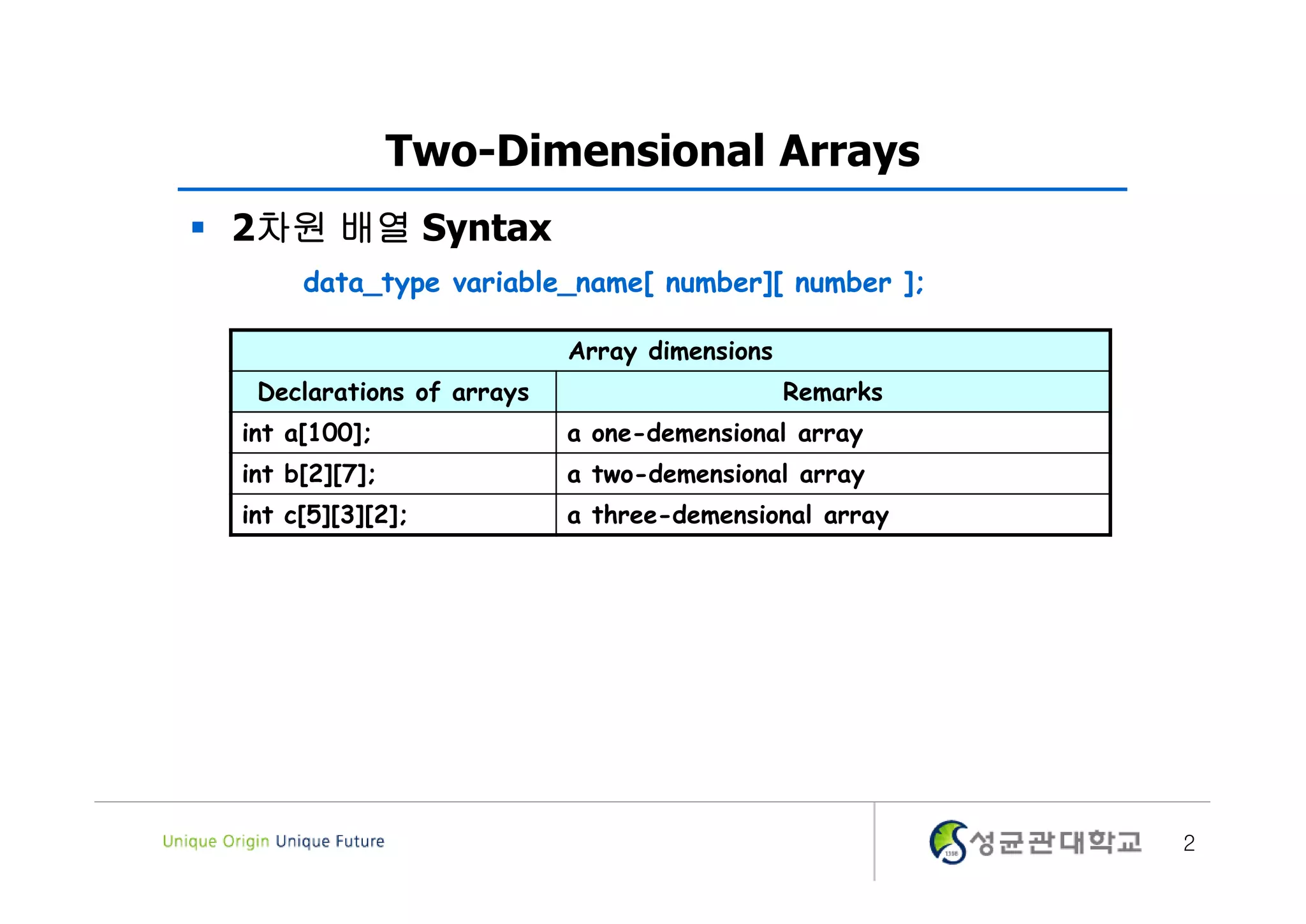 Two-Dimensional Arrays

▪ 2차원 배열 Syntax

data_type variable_name[ number][ number ];

| Array dimensions | |
|---|---|
| Declarations of arrays | Remarks |
| int a[100]; | a one-demensional array |
| int b[2][7]; | a two-demensional array |
| int c[5][3][2]; | a three-demensional array |

Unique Origin Unique Future

1398 성균관대학교

2